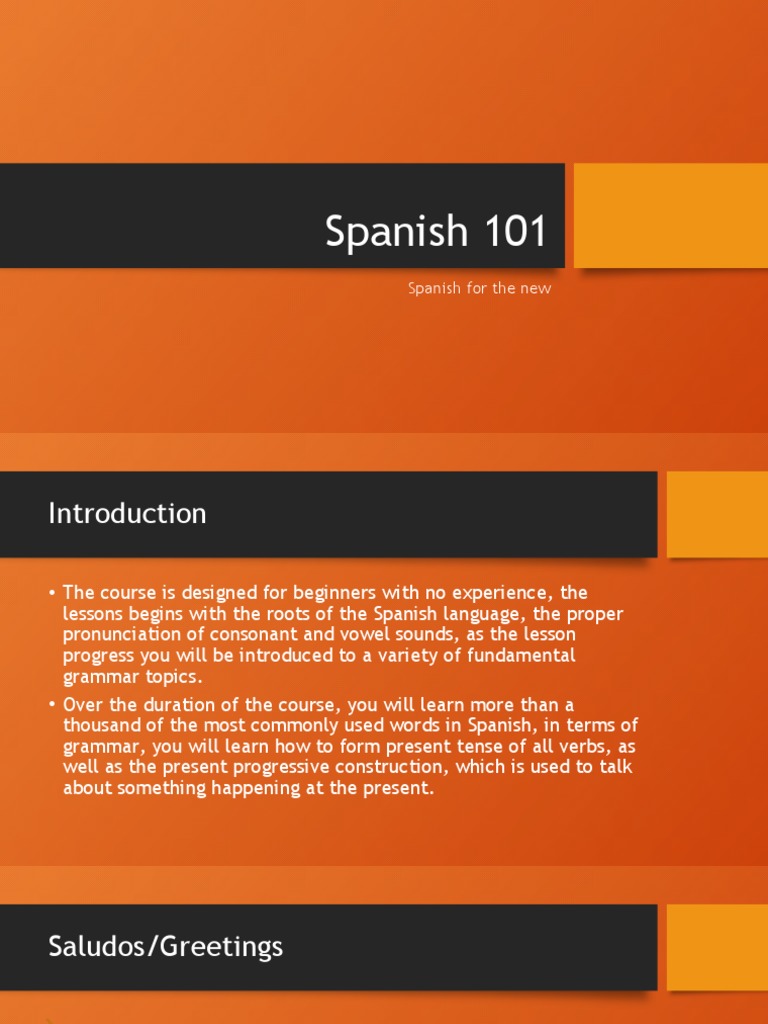 Spanish 101

Spanish for the new

Introduction

• The course is designed for beginners with no experience, the lessons begins with the roots of the Spanish language, the proper pronunciation of consonant and vowel sounds, as the lesson progress you will be introduced to a variety of fundamental grammar topics.
• Over the duration of the course, you will learn more than a thousand of the most commonly used words in Spanish, in terms of grammar, you will learn how to form present tense of all verbs, as well as the present progressive construction, which is used to talk about something happening at the present.

Saludos/Greetings